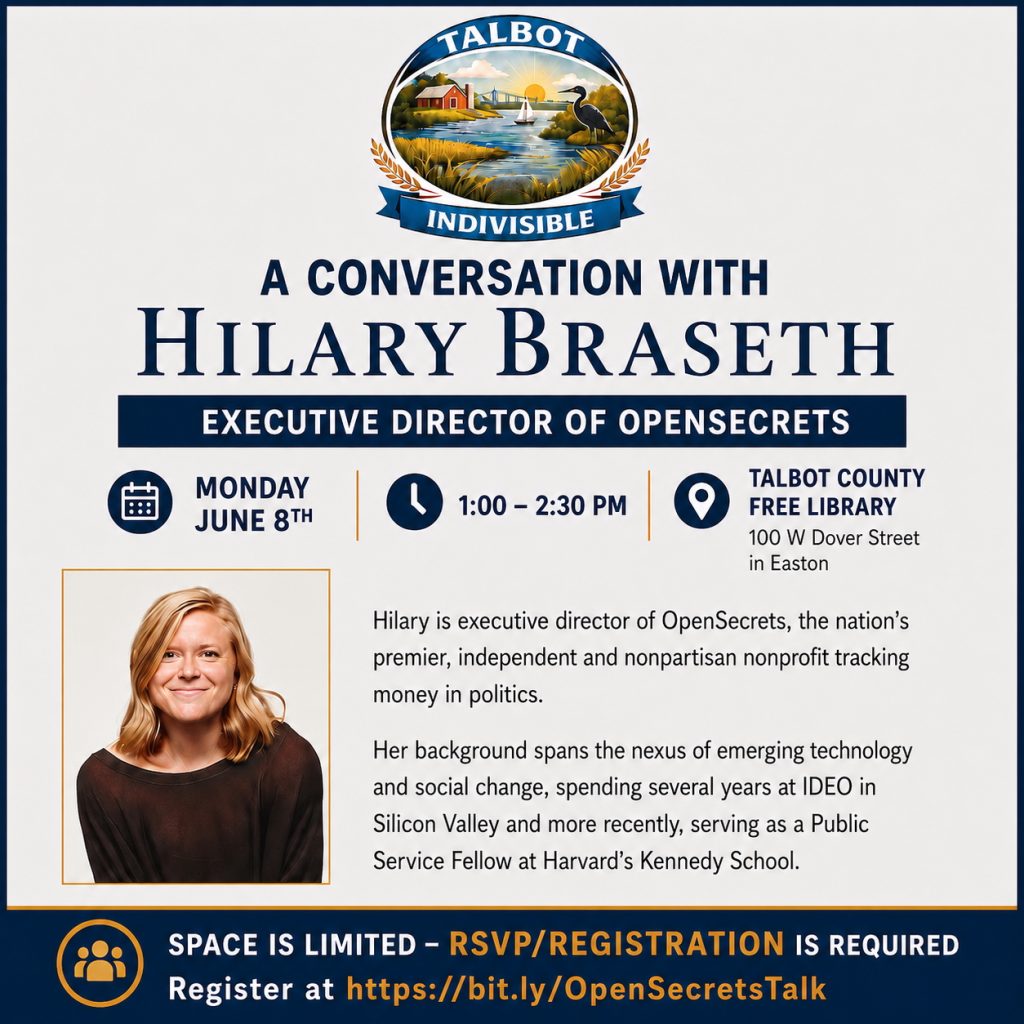 TALBOT

INDIVISIBLE

A CONVERSATION WITH

HILARY BRASETH

EXECUTIVE DIRECTOR OF OPENSECRETS

MONDAY
JUNE 8TH

1:00 – 2:30 PM

TALBOT COUNTY
FREE LIBRARY
100 W Dover Street
in Easton

Hilary is executive director of OpenSecrets, the nation's premier, independent and nonpartisan nonprofit tracking money in politics.

Her background spans the nexus of emerging technology and social change, spending several years at IDEO in Silicon Valley and more recently, serving as a Public Service Fellow at Harvard's Kennedy School.

SPACE IS LIMITED – RSVP/REGISTRATION IS REQUIRED
Register at https://bit.ly/OpenSecretsTalk